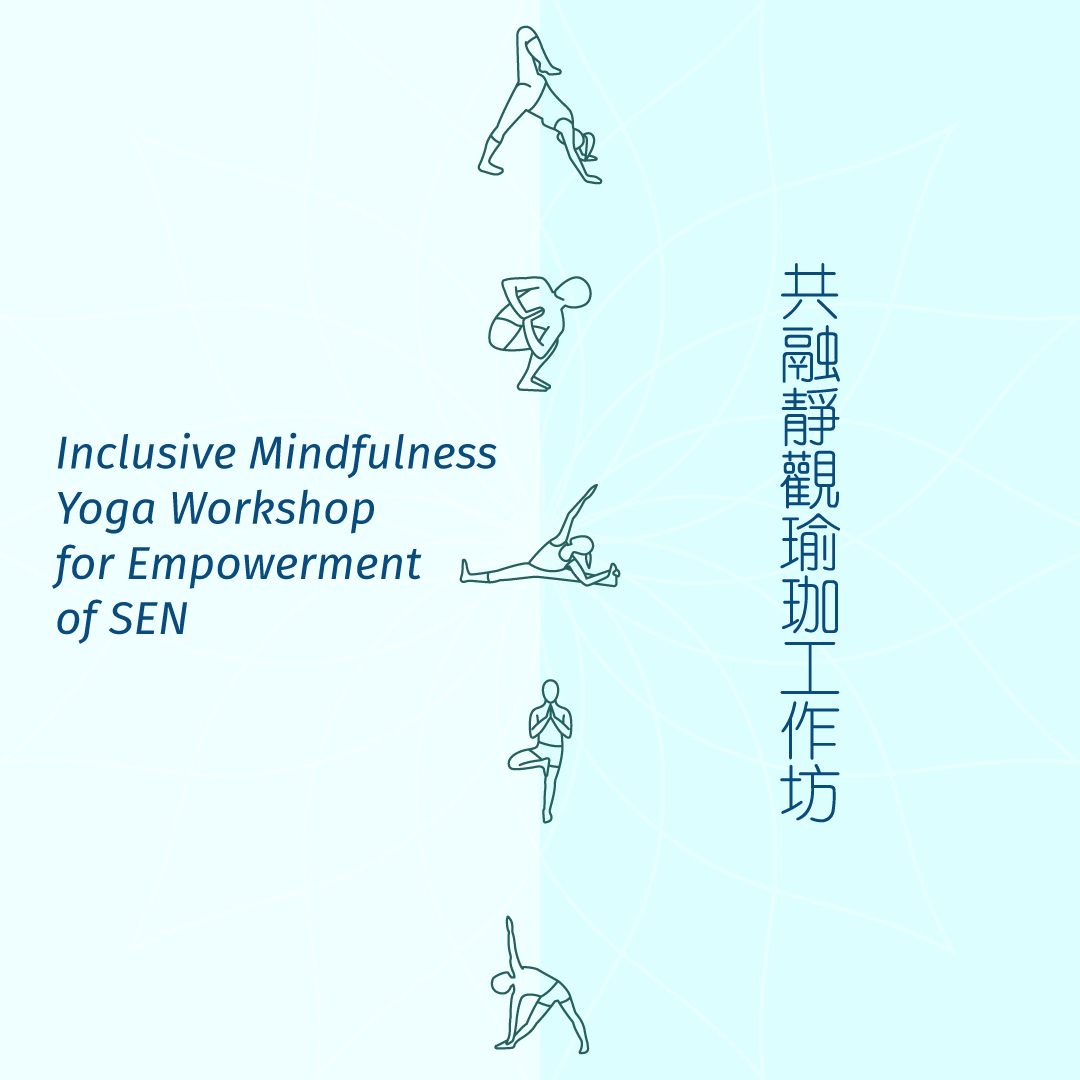 Inclusive Mindfulness Yoga Workshop for Empowerment of SEN

共融靜觀瑜珈工作坊